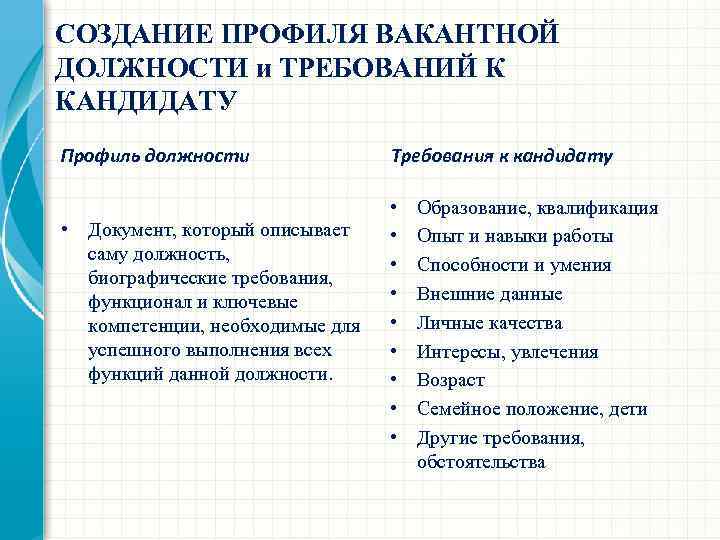 СОЗДАНИЕ ПРОФИЛЯ ВАКАНТНОЙ ДОЛЖНОСТИ и ТРЕБОВАНИЙ К КАНДИДАТУ

Профиль должности

• Документ, который описывает саму должность, биографические требования, функционал и ключевые компетенции, необходимые для успешного выполнения всех функций данной должности.

Требования к кандидату

• Образование, квалификация
• Опыт и навыки работы
• Способности и умения
• Внешние данные
• Личные качества
• Интересы, увлечения
• Возраст
• Семейное положение, дети
• Другие требования, обстоятельства